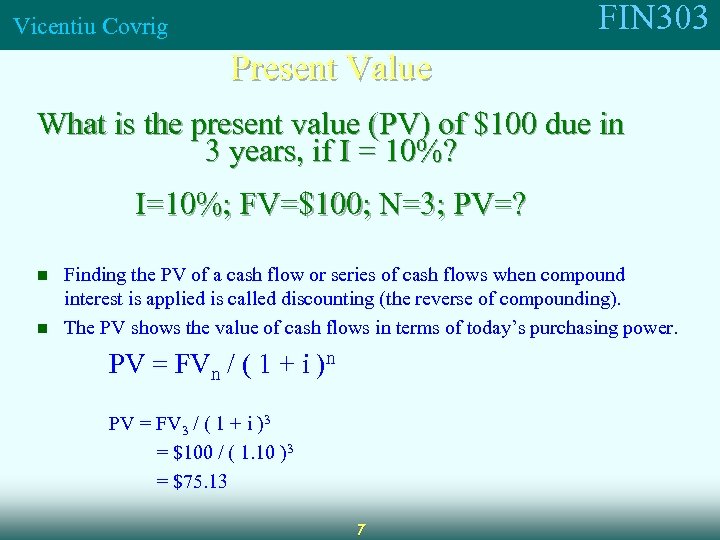 Vicentiu Covrig

FIN303

Present Value

What is the present value (PV) of \$100 due in 3 years, if I = 10%?

I=10%; FV=\$100; N=3; PV=?

- Finding the PV of a cash flow or series of cash flows when compound interest is applied is called discounting (the reverse of compounding).
- The PV shows the value of cash flows in terms of today's purchasing power.

$PV = FV_n / ( 1 + i )^n$

$PV = FV_3 / ( 1 + i )^3$

$= \$100 / ( 1.10 )^3$

$= \$75.13$

7